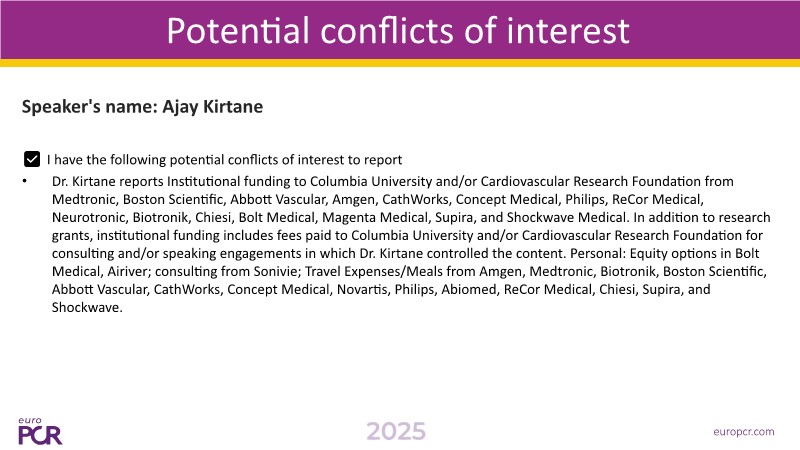 Potential conflicts of interest

Speaker's name: Ajay Kirtane

I have the following potential conflicts of interest to report

• Dr. Kirtane reports Institutional funding to Columbia University and/or Cardiovascular Research Foundation from Medtronic, Boston Scientific, Abbott Vascular, Amgen, CathWorks, Concept Medical, Philips, ReCor Medical, Neurotronic, Biotronik, Chiesi, Bolt Medical, Magenta Medical, Supira, and Shockwave Medical. In addition to research grants, institutional funding includes fees paid to Columbia University and/or Cardiovascular Research Foundation for consulting and/or speaking engagements in which Dr. Kirtane controlled the content. Personal: Equity options in Bolt Medical, Airiver; consulting from Sonivie; Travel Expenses/Meals from Amgen, Medtronic, Biotronik, Boston Scientific, Abbott Vascular, CathWorks, Concept Medical, Novartis, Philips, Abiomed, ReCor Medical, Chiesi, Supira, and Shockwave.

euro PCR

2025

europcr.com